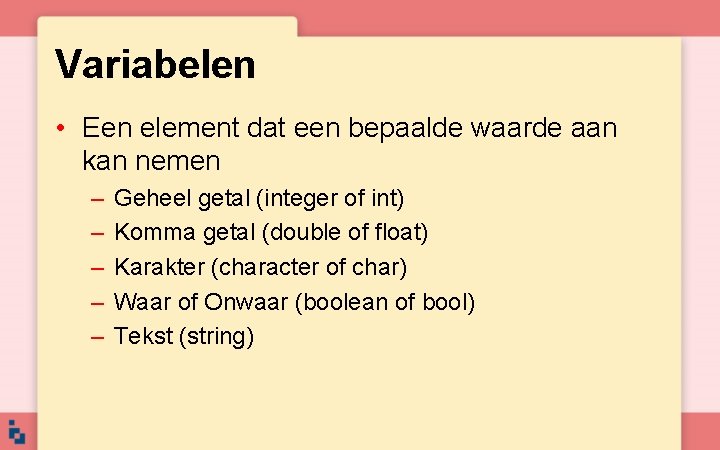 Variabelen

• Een element dat een bepaalde waarde aan kan nemen
  – Geheel getal (integer of int)
  – Komma getal (double of float)
  – Karakter (character of char)
  – Waar of Onwaar (boolean of bool)
  – Tekst (string)